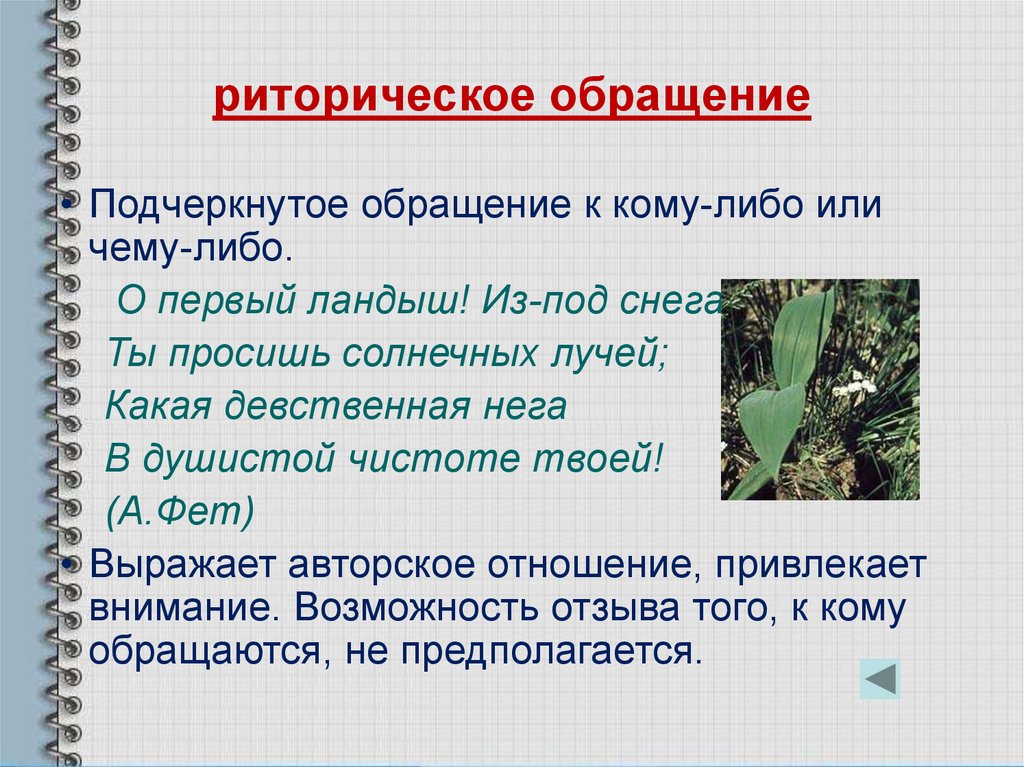 риторическое обращение

• Подчеркнутое обращение к кому-либо или чему-либо.

О первый ландыш! Из-под снега
Ты просишь солнечных лучей;
Какая девственная нега
В душистой чистоте твоей!
(А.Фет)

• Выражает авторское отношение, привлекает внимание. Возможность отзыва того, к кому обращаются, не предполагается.